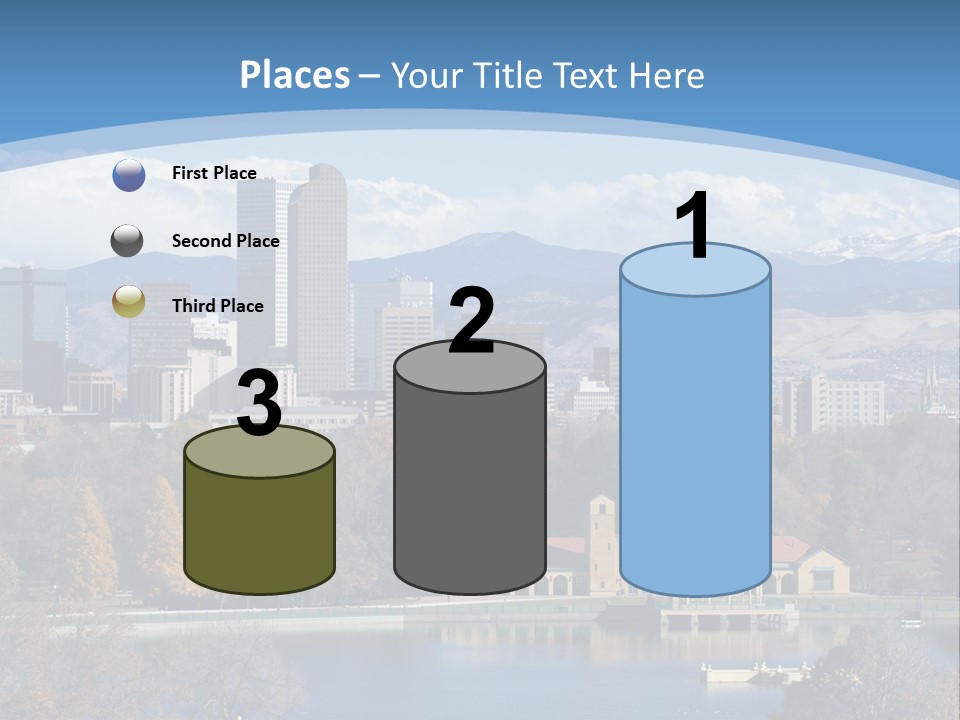 Places – Your Title Text Here

First Place

Second Place

Third Place

3

2

1